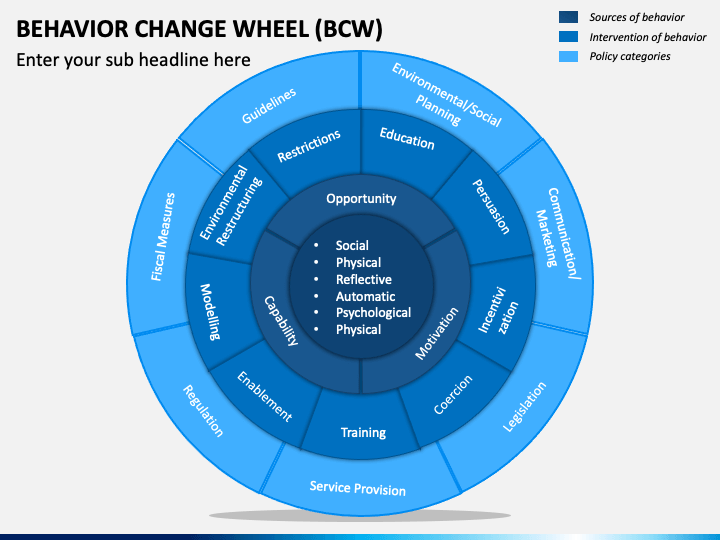 BEHAVIOR CHANGE WHEEL (BCW)

Enter your sub headline here

Sources of behavior
Intervention of behavior
Policy categories

Guidelines
Environmental/Social Planning
Communication/ Marketing
Legislation
Service Provision
Regulation
Fiscal Measures

Restrictions
Education
Persuasion
Incentivization
Coercion
Training
Enablement
Modelling
Environmental Restructuring

Opportunity
Motivation
Capability

- Social
- Physical
- Reflective
- Automatic
- Psychological
- Physical